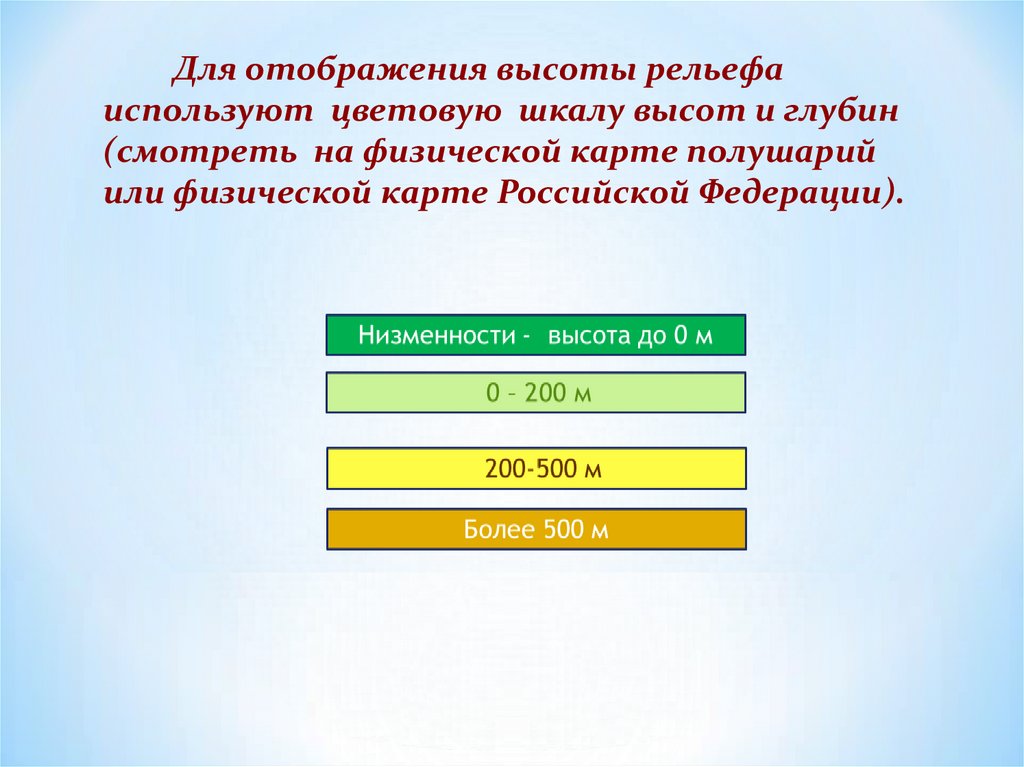 Для отображения высоты рельефа используют цветовую шкалу высот и глубин (смотреть на физической карте полушарий или физической карте Российской Федерации).

Низменности - высота до 0 м

0 – 200 м

200-500 м

Более 500 м